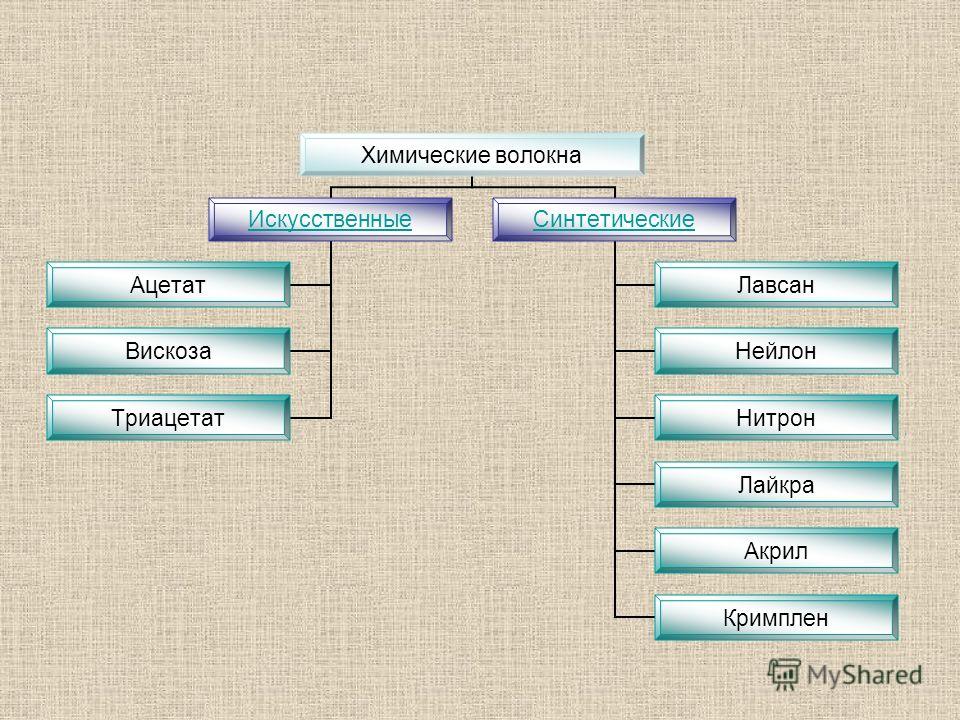 Химические волокна

Искусственные

Синтетические

Ацетат

Вискоза

Триацетат

Лавсан

Нейлон

Нитрон

Лайкра

Акрил

Кримплен

MyShared